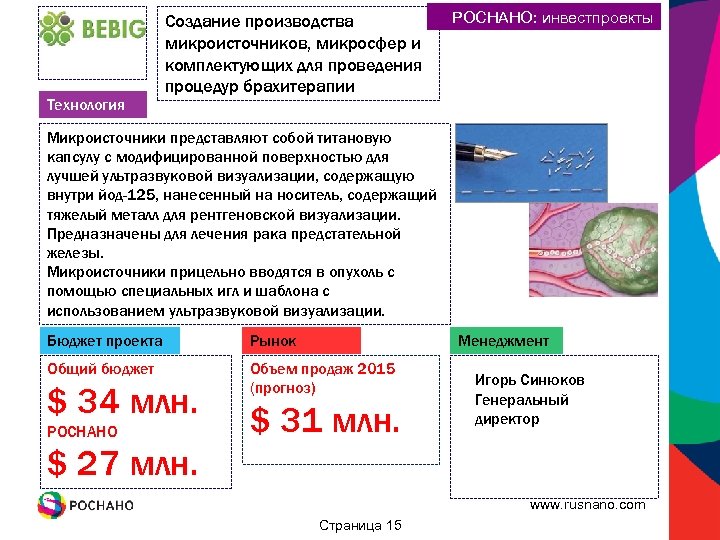 BEBIG

Создание производства микроисточников, микросфер и комплектующих для проведения процедур брахитерапии

РОСНАНО: инвестпроекты

Технология

Микроисточники представляют собой титановую капсулу с модифицированной поверхностью для лучшей ультразвуковой визуализации, содержащую внутри йод-125, нанесенный на носитель, содержащий тяжелый металл для рентгеновской визуализации.
Предназначены для лечения рака предстательной железы.
Микроисточники прицельно вводятся в опухоль с помощью специальных игл и шаблона с использованием ультразвуковой визуализации.

Бюджет проекта

Общий бюджет
$ 34 млн.
РОСНАНО
$ 27 млн.

Рынок

Объем продаж 2015 (прогноз)
$ 31 млн.

Менеджмент

Игорь Синюков
Генеральный директор

РОСНАНО

www.rusnano.com

Страница 15